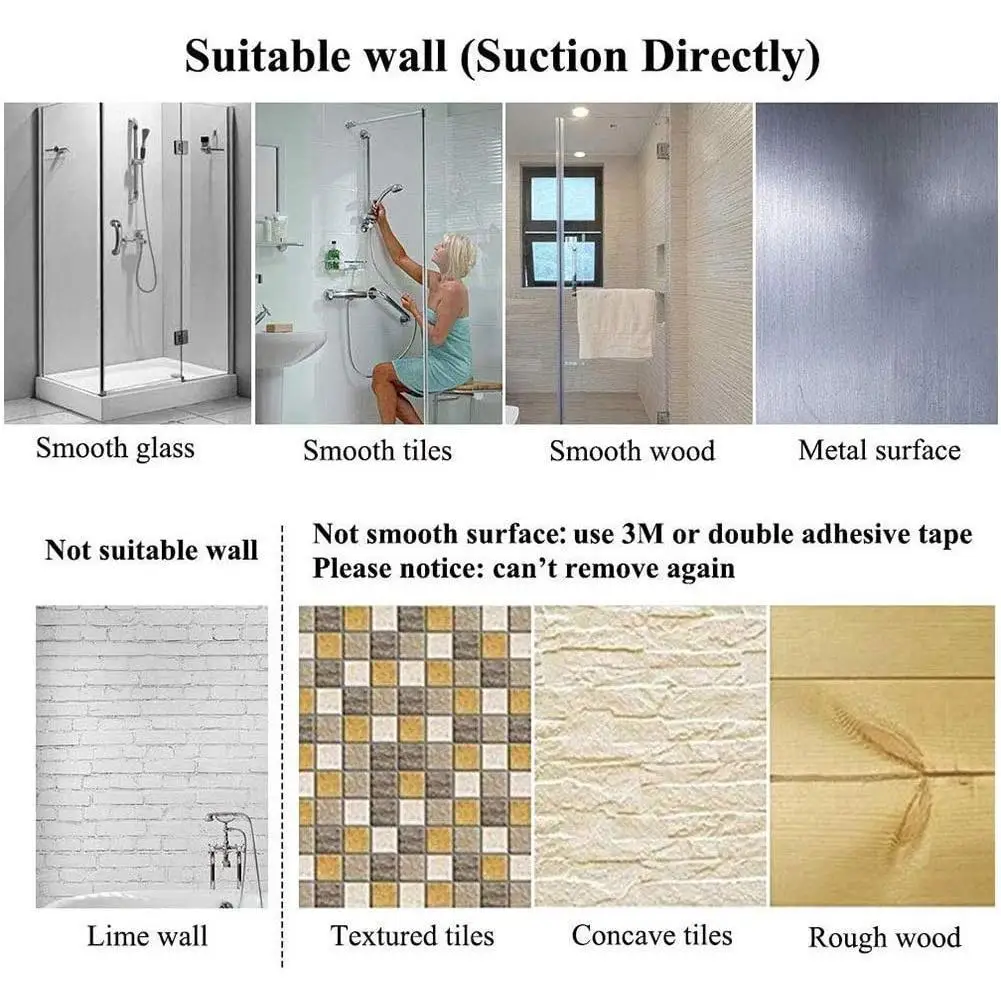 Suitable wall (Suction Directly)

Smooth glass

Smooth tiles

Smooth wood

Metal surface

Not suitable wall

Not smooth surface: use 3M or double adhesive tape
Please notice: can't remove again

Lime wall

Textured tiles

Concave tiles

Rough wood